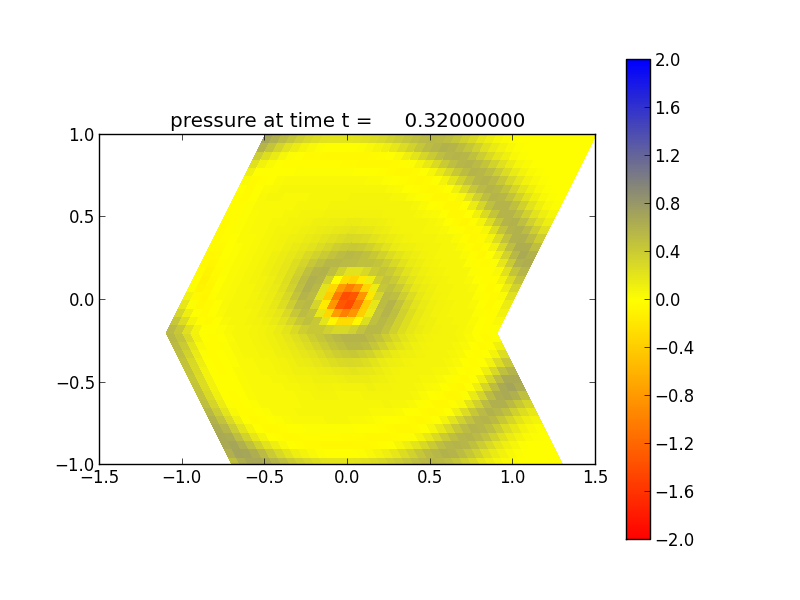 pressure at time t = 0.32000000

1.0
0.5
0.0
−0.5
−1.0

−1.5 −1.0 −0.5 0.0 0.5 1.0 1.5

2.0
1.6
1.2
0.8
0.4
0.0
−0.4
−0.8
−1.2
−1.6
−2.0